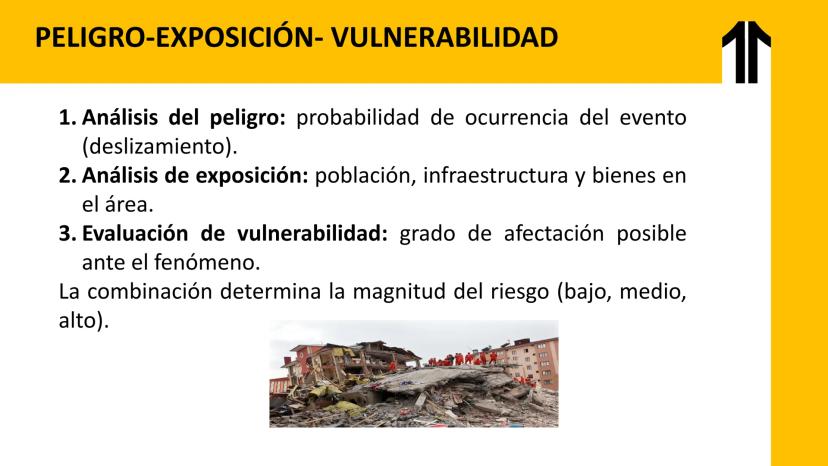 PELIGRO-EXPOSICIÓN- VULNERABILIDAD

1. Análisis del peligro: probabilidad de ocurrencia del evento (deslizamiento).
2. Análisis de exposición: población, infraestructura y bienes en el área.
3. Evaluación de vulnerabilidad: grado de afectación posible ante el fenómeno.
La combinación determina la magnitud del riesgo (bajo, medio, alto).